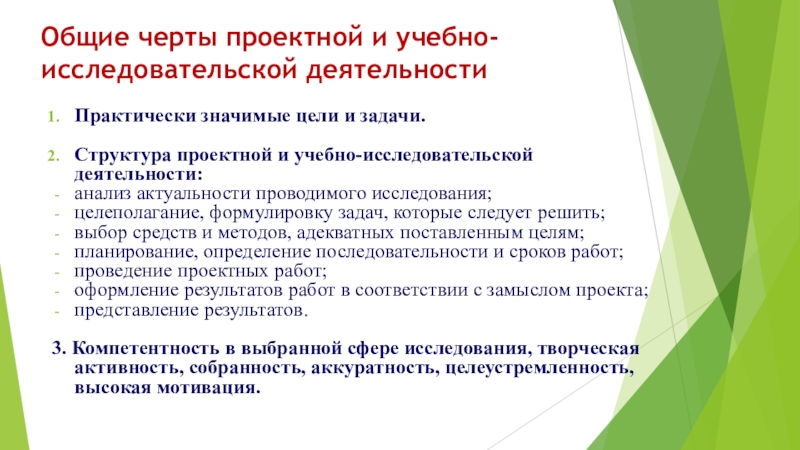 Общие черты проектной и учебно-исследовательской деятельности

1. Практически значимые цели и задачи.

2. Структура проектной и учебно-исследовательской деятельности:
- анализ актуальности проводимого исследования;
- целеполагание, формулировку задач, которые следует решить;
- выбор средств и методов, адекватных поставленным целям;
- планирование, определение последовательности и сроков работ;
- проведение проектных работ;
- оформление результатов работ в соответствии с замыслом проекта;
- представление результатов.

3. Компетентность в выбранной сфере исследования, творческая активность, собранность, аккуратность, целеустремленность, высокая мотивация.